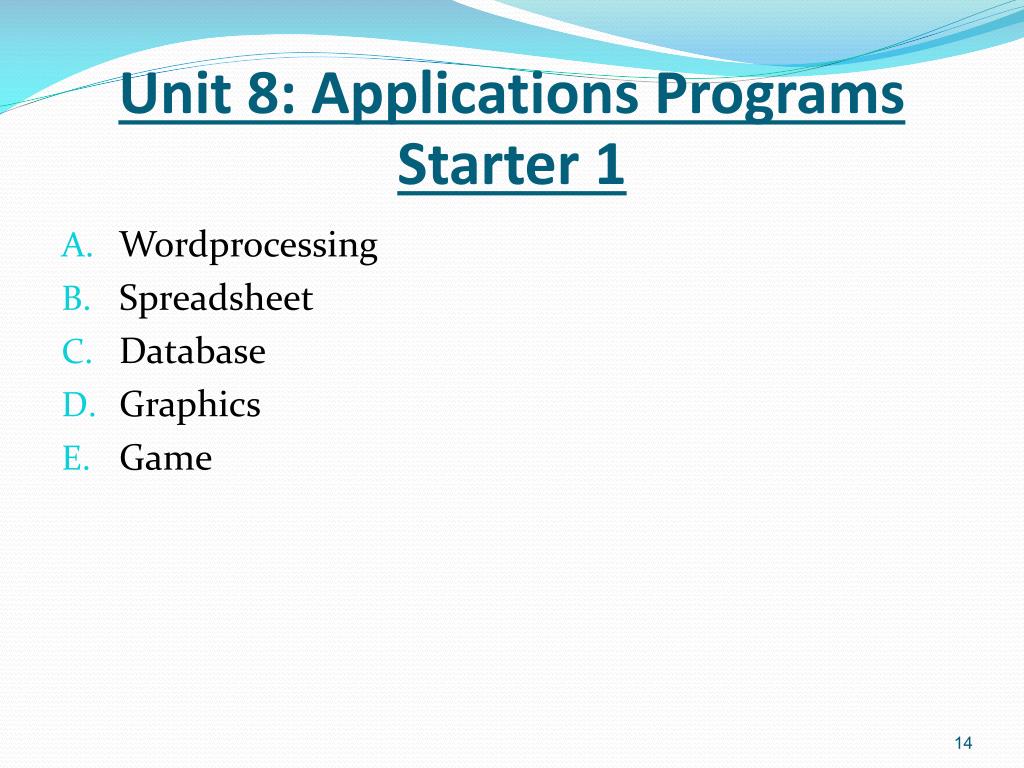 Unit 8: Applications Programs
Starter 1

A. Wordprocessing
B. Spreadsheet
C. Database
D. Graphics
E. Game

14